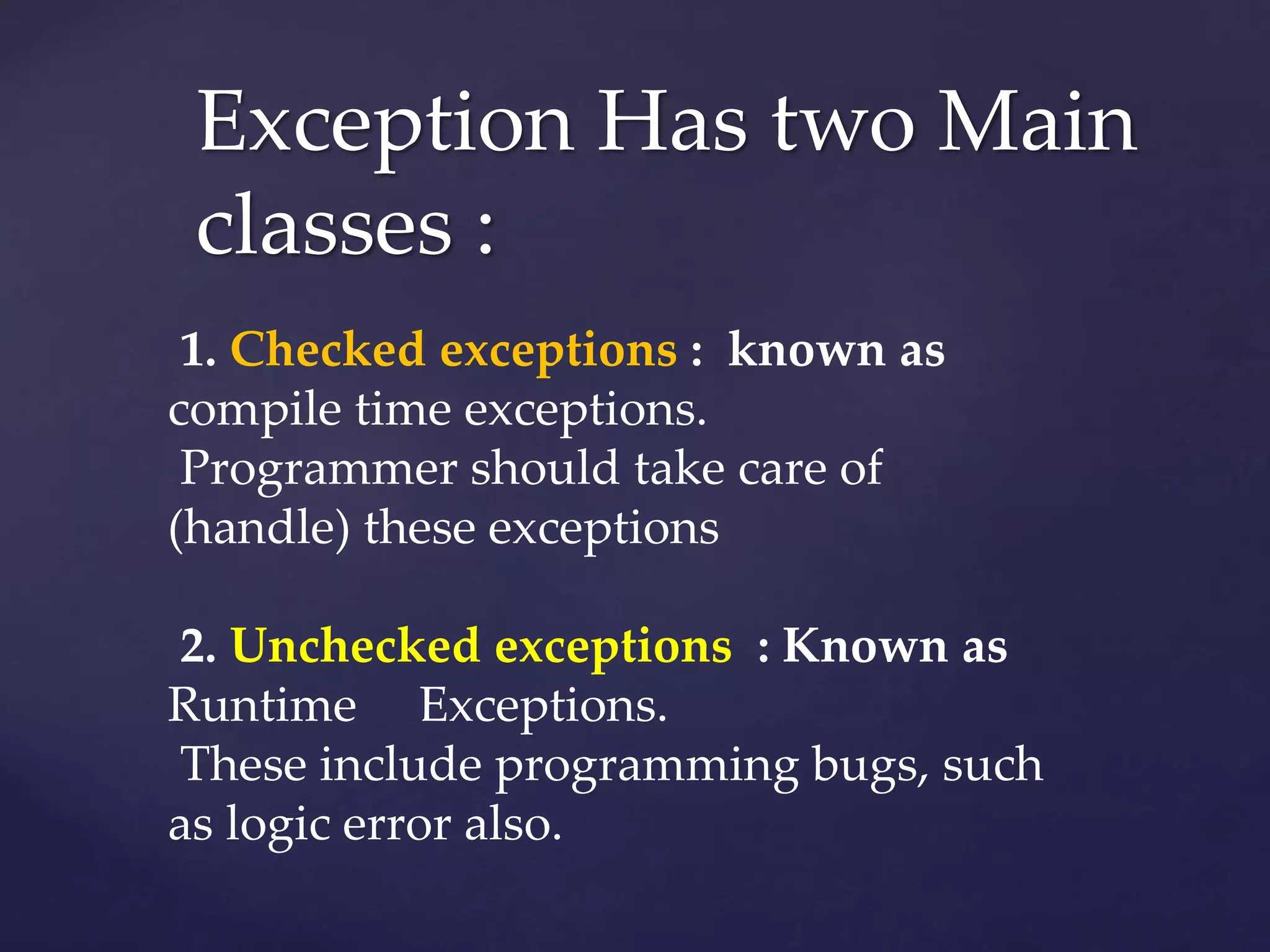 Exception Has two Main classes :

1. Checked exceptions : known as compile time exceptions.
Programmer should take care of (handle) these exceptions

2. Unchecked exceptions : Known as Runtime Exceptions.
These include programming bugs, such as logic error also.